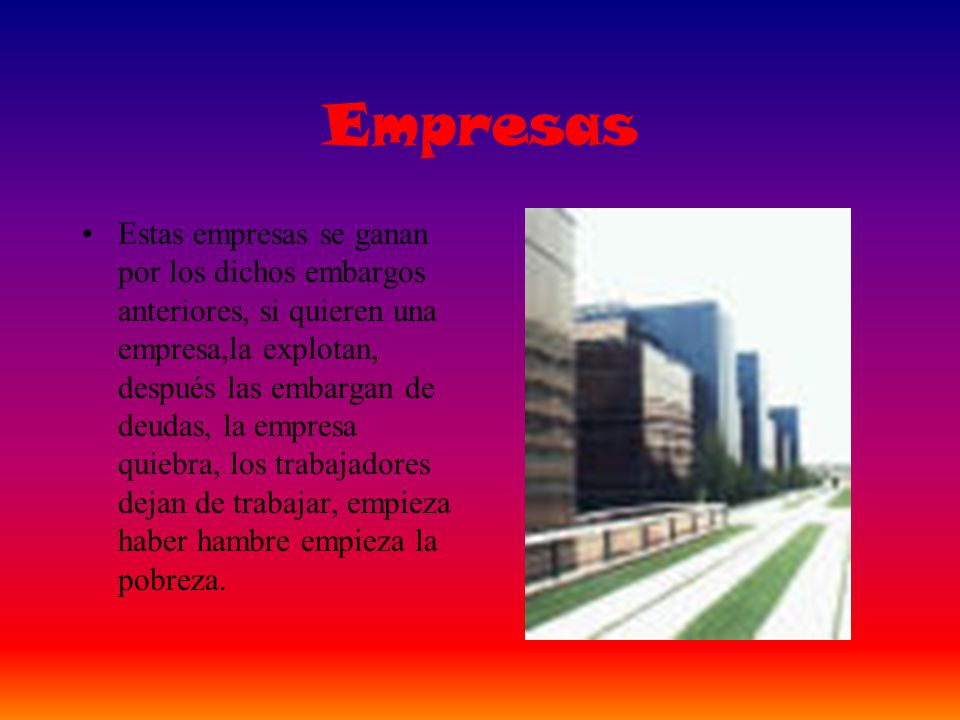 Empresas

• Estas empresas se ganan por los dichos embargos anteriores, si quieren una empresa,la explotan, después las embargan de deudas, la empresa quiebra, los trabajadores dejan de trabajar, empieza haber hambre empieza la pobreza.